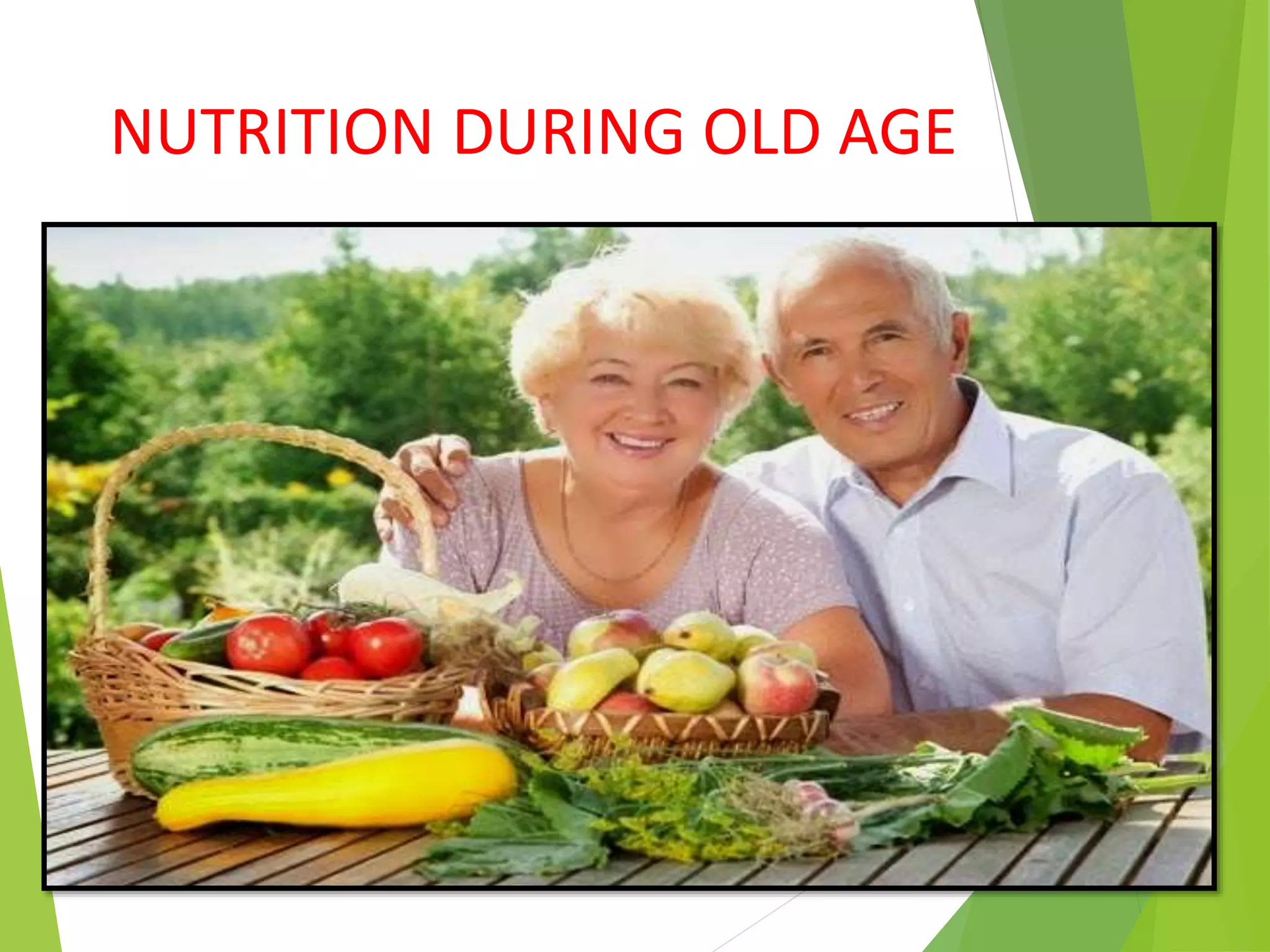 NUTRITION DURING OLD AGE